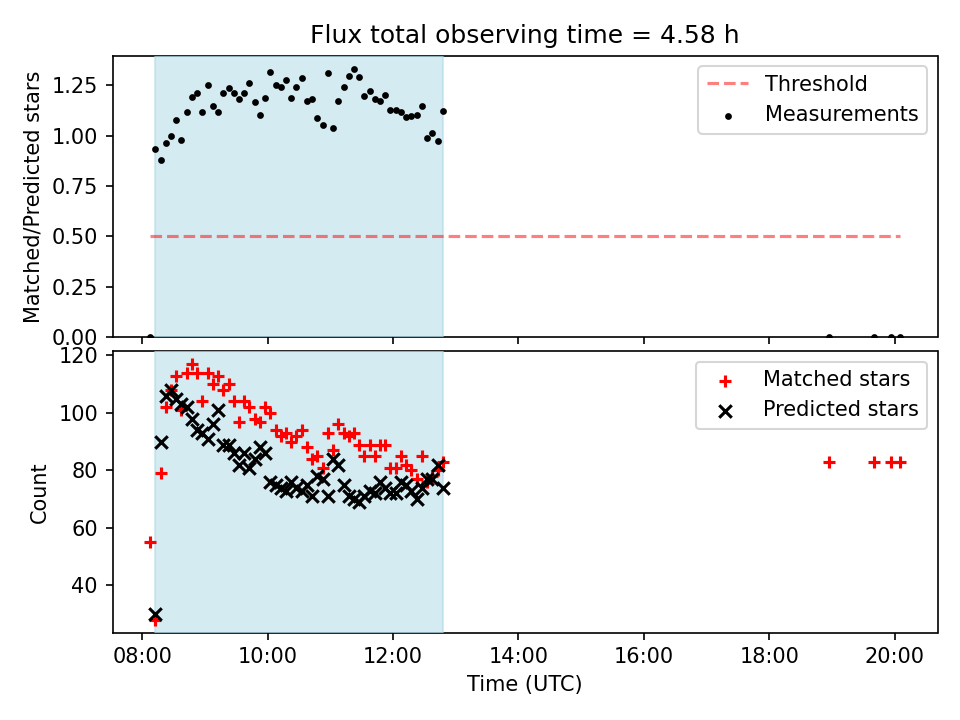 Flux total observing time = 4.58 h

Matched/Predicted stars

1.25
1.00
0.75
0.50
0.25
0.00

Threshold
Measurements

Count

120
100
80
60
40

Matched stars
Predicted stars

08:00
10:00
12:00
14:00
16:00
18:00
20:00

Time (UTC)